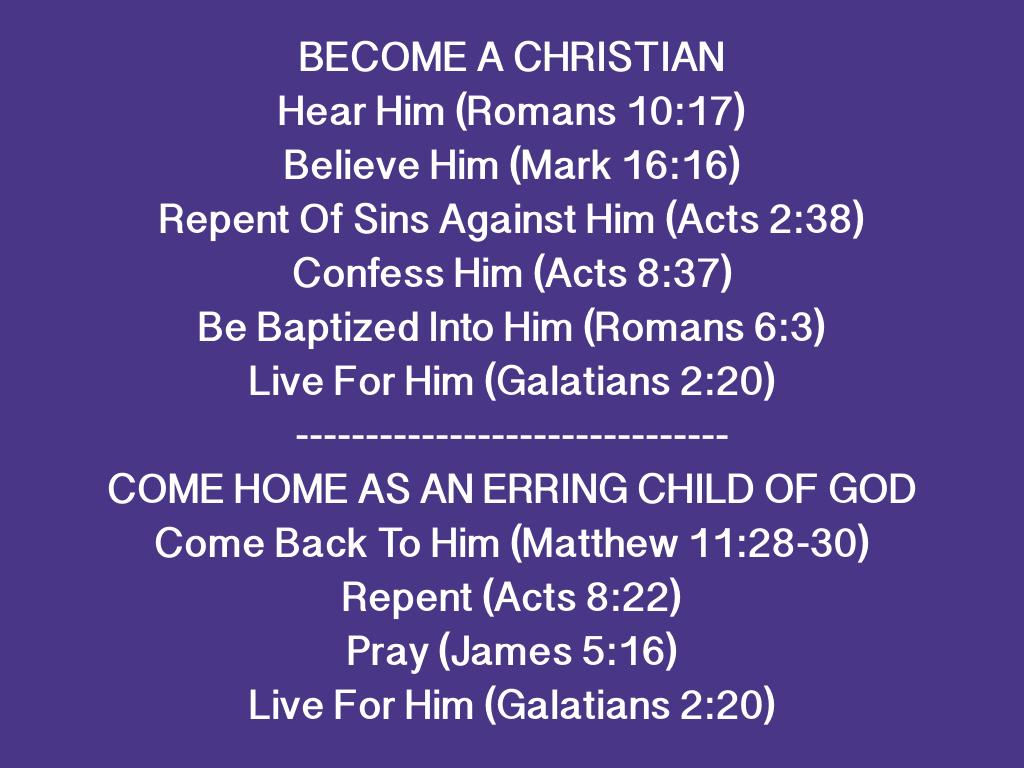 BECOME A CHRISTIAN
Hear Him (Romans 10:17)
Believe Him (Mark 16:16)
Repent Of Sins Against Him (Acts 2:38)
Confess Him (Acts 8:37)
Be Baptized Into Him (Romans 6:3)
Live For Him (Galatians 2:20)
-------------------------------
COME HOME AS AN ERRING CHILD OF GOD
Come Back To Him (Matthew 11:28-30)
Repent (Acts 8:22)
Pray (James 5:16)
Live For Him (Galatians 2:20)